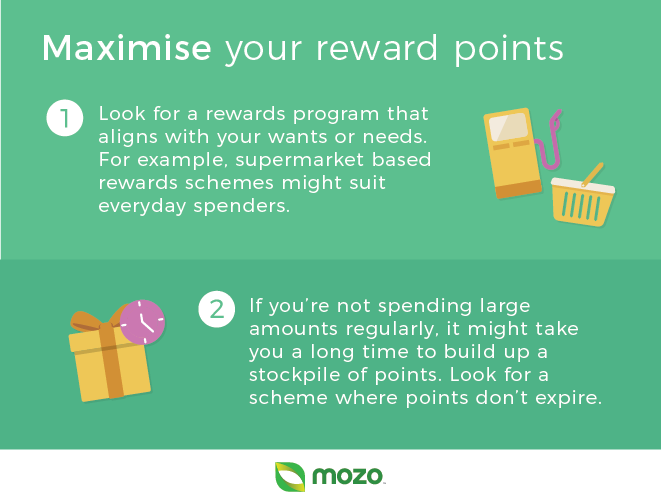 Maximise your reward points

1 Look for a rewards program that aligns with your wants or needs. For example, supermarket based rewards schemes might suit everyday spenders.

2 If you're not spending large amounts regularly, it might take you a long time to build up a stockpile of points. Look for a scheme where points don't expire.

mozo